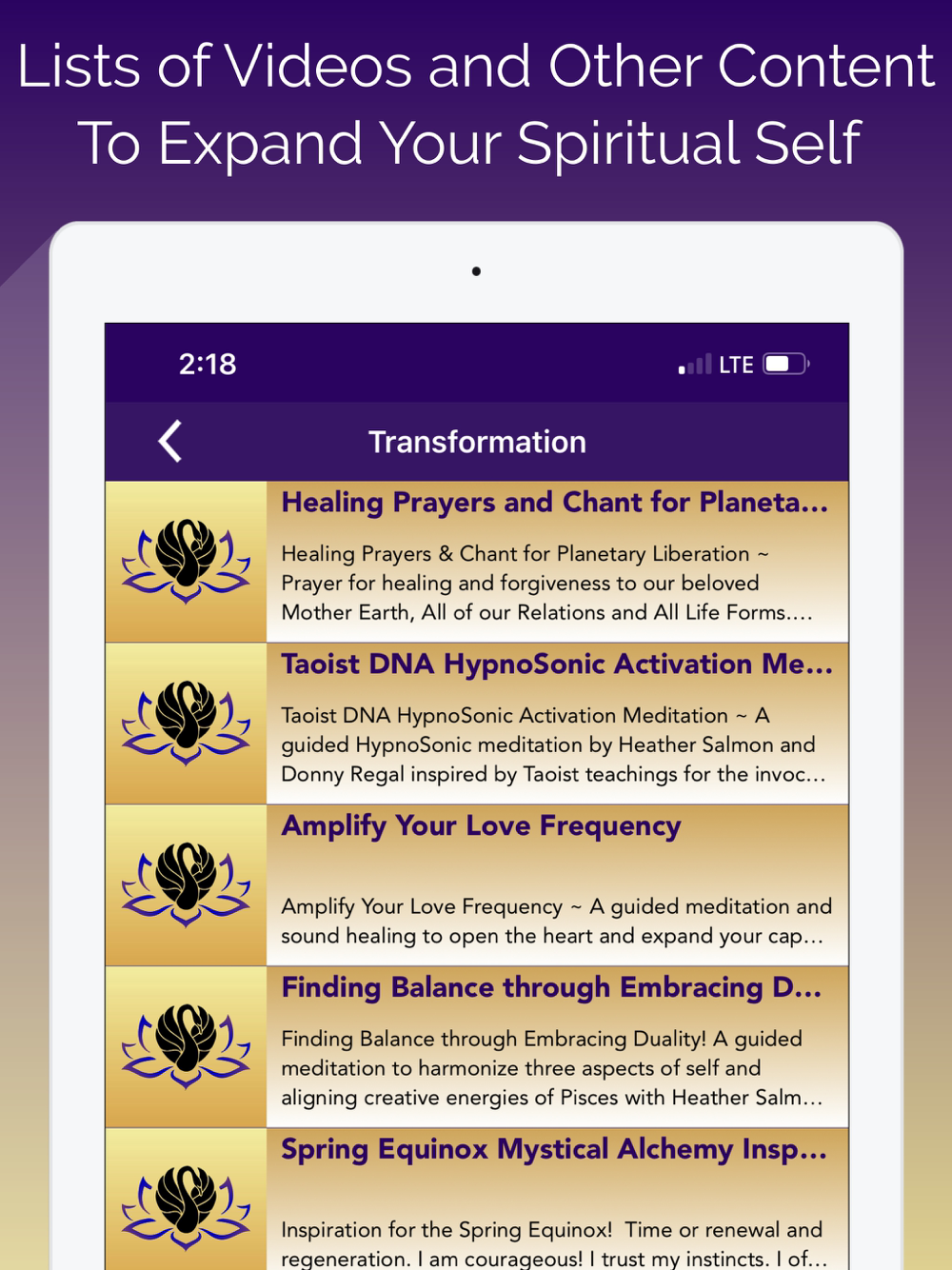 Lists of Videos and Other Content To Expand Your Spiritual Self

2:18

LTE

Transformation

Healing Prayers and Chant for Planeta...

Healing Prayers & Chant for Planetary Liberation ~ Prayer for healing and forgiveness to our beloved Mother Earth, All of our Relations and All Life Forms....

Taoist DNA HypnoSonic Activation Me...

Taoist DNA HypnoSonic Activation Meditation ~ A guided HypnoSonic meditation by Heather Salmon and Donny Regal inspired by Taoist teachings for the invoc...

Amplify Your Love Frequency

Amplify Your Love Frequency ~ A guided meditation and sound healing to open the heart and expand your cap...

Finding Balance through Embracing D...

Finding Balance through Embracing Duality! A guided meditation to harmonize three aspects of self and aligning creative energies of Pisces with Heather Salm...

Spring Equinox Mystical Alchemy Insp...

Inspiration for the Spring Equinox! Time or renewal and regeneration. I am courageous! I trust my instincts. I of...